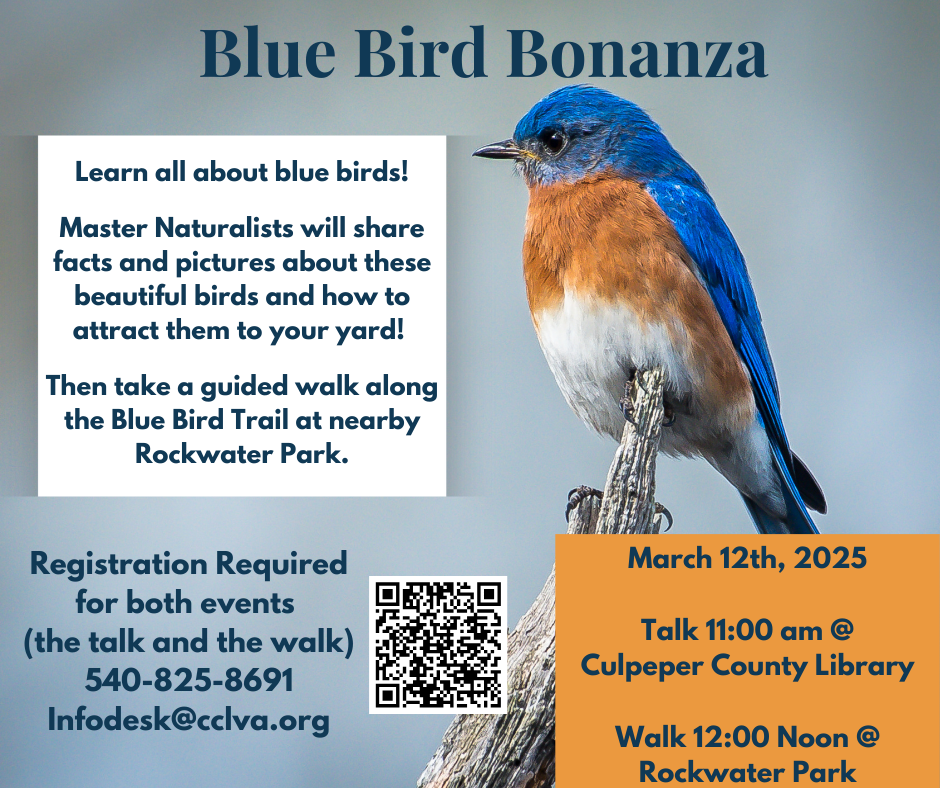 Blue Bird Bonanza

Learn all about blue birds!

Master Naturalists will share facts and pictures about these beautiful birds and how to attract them to your yard!

Then take a guided walk along the Blue Bird Trail at nearby Rockwater Park.

Registration Required for both events (the talk and the walk) 540-825-8691 Infodesk@cclva.org

March 12th, 2025

Talk 11:00 am @ Culpeper County Library

Walk 12:00 Noon @ Rockwater Park